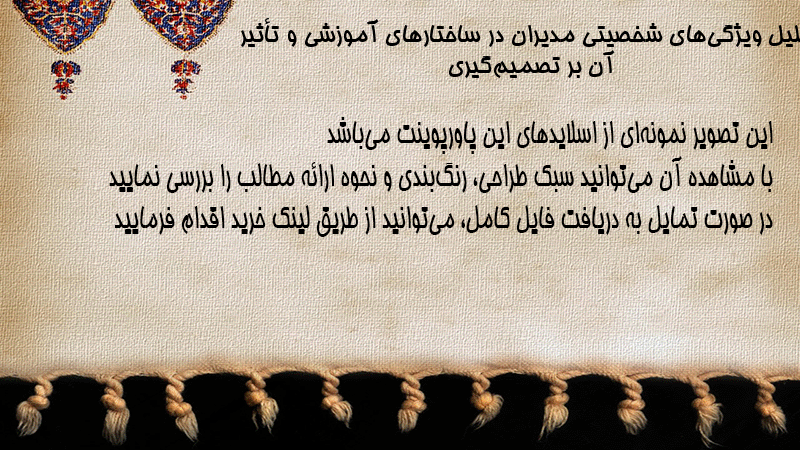 لیل ویژگی‌های شخصیتی مدیران در ساختارهای آموزشی و تأثیر آن بر تصمیم‌گیری

این تصویر نمونه‌ای از اسلایدهای این پاورپوینت می‌باشد
با مشاهده آن می‌توانید سبک طراحی، رنگ‌بندی و نحوه ارائه مطالب را بررسی نمایید
در صورت تمایل به دریافت فایل کامل، می‌توانید از طریق لینک خرید اقدام فرمایید